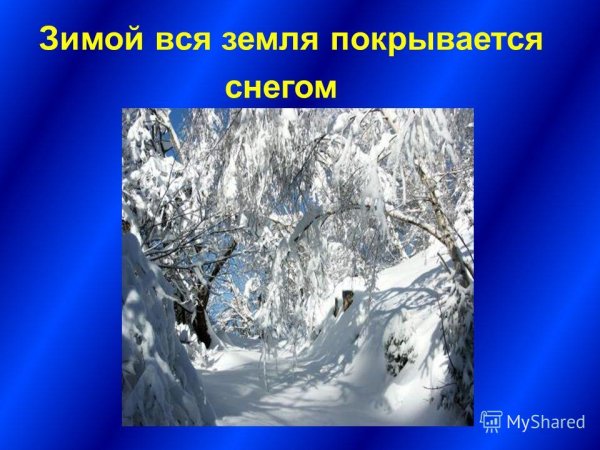 Зимой вся земля покрывается снегом

MyShared